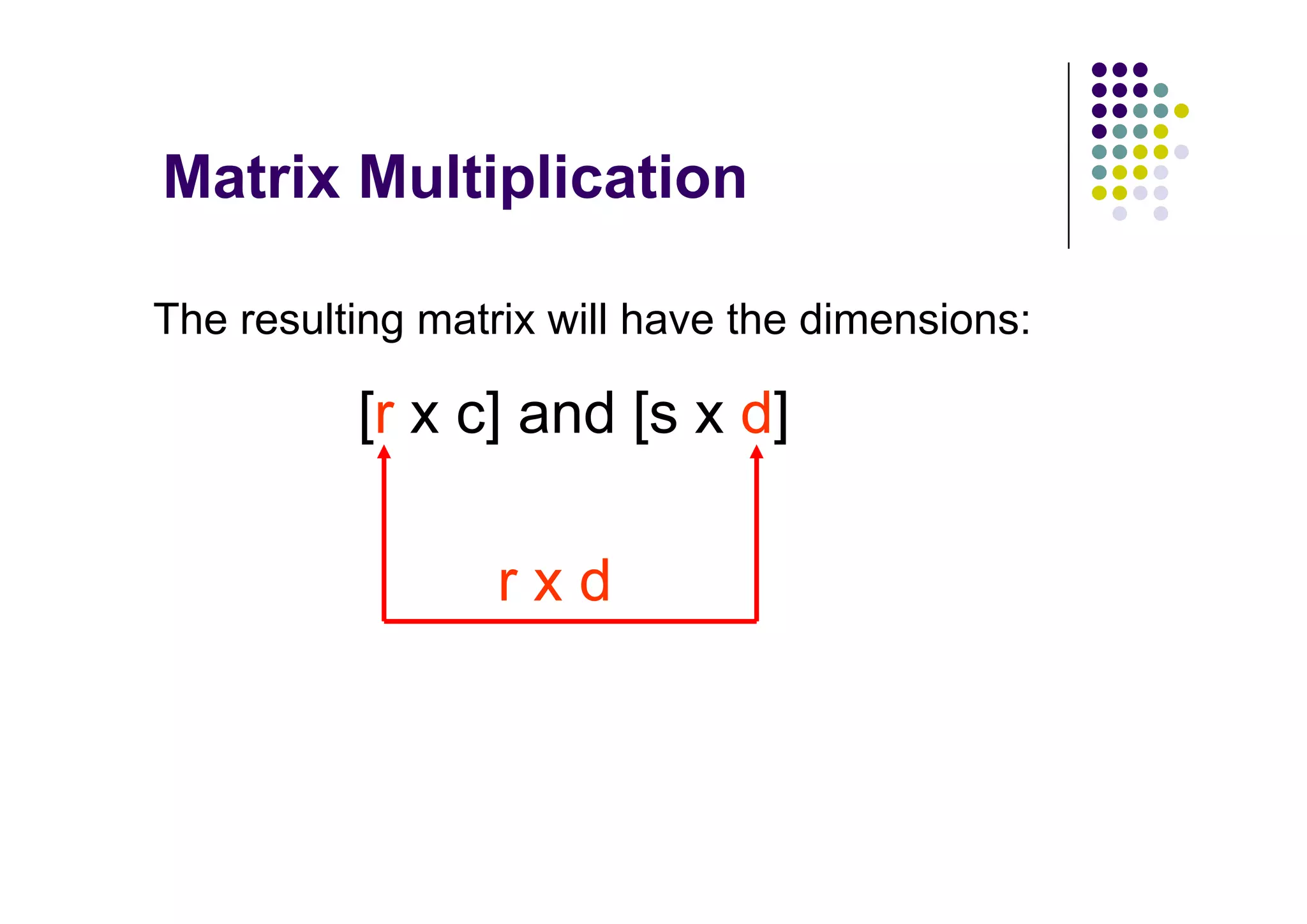 Matrix Multiplication

The resulting matrix will have the dimensions:

[r x c] and [s x d]

r x d